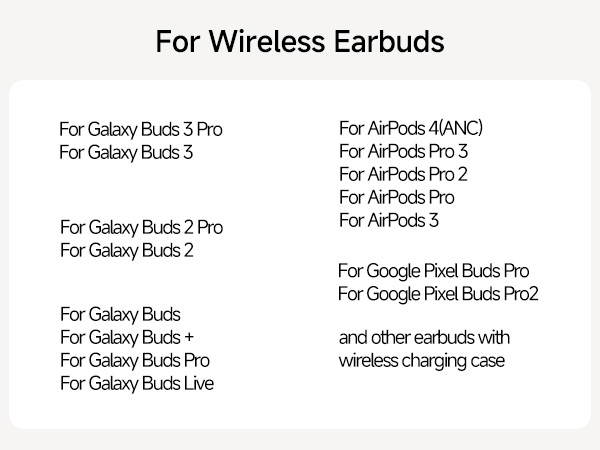 For Wireless Earbuds

For Galaxy Buds 3 Pro
For Galaxy Buds 3

For Galaxy Buds 2 Pro
For Galaxy Buds 2

For Galaxy Buds
For Galaxy Buds +
For Galaxy Buds Pro
For Galaxy Buds Live

For AirPods 4(ANC)
For AirPods Pro 3
For AirPods Pro 2
For AirPods Pro
For AirPods 3

For Google Pixel Buds Pro
For Google Pixel Buds Pro2

and other earbuds with wireless charging case